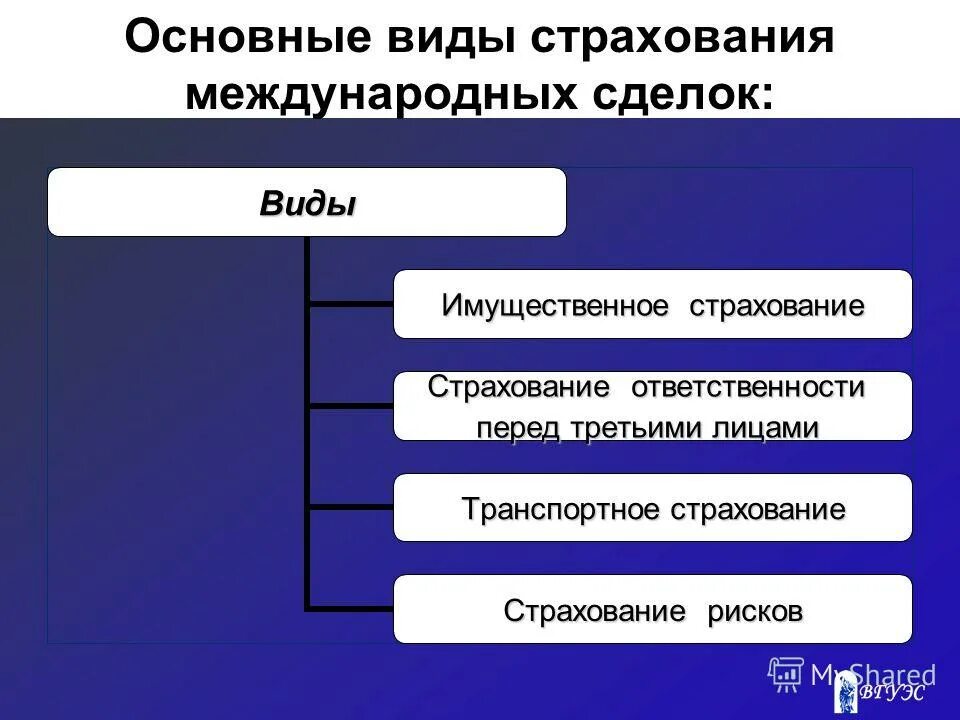 Основные виды страхования международных сделок:

Виды

Имущественное страхование

Страхование ответственности перед третьими лицами

Транспортное страхование

Страхование рисков

MyShared

ВГУЭС